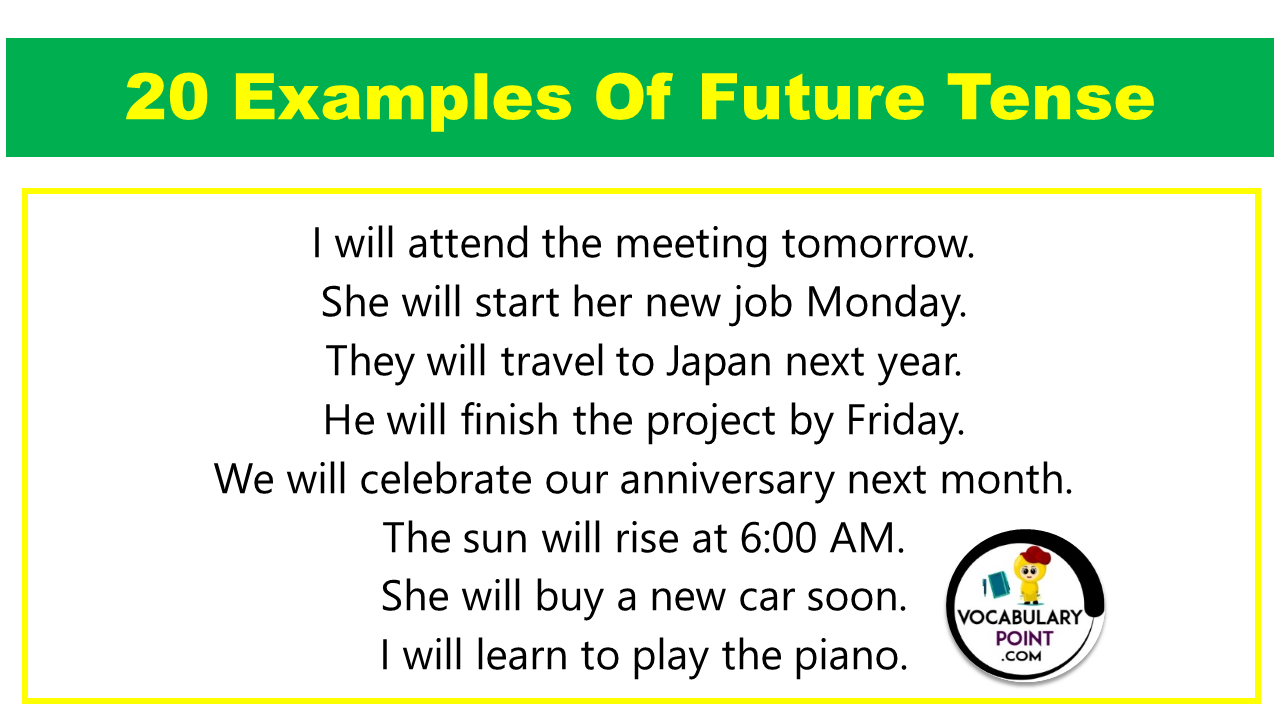 20 Examples Of Future Tense

I will attend the meeting tomorrow.
She will start her new job Monday.
They will travel to Japan next year.
He will finish the project by Friday.
We will celebrate our anniversary next month.
The sun will rise at 6:00 AM.
She will buy a new car soon.
I will learn to play the piano.

VOCABULARY POINT .COM